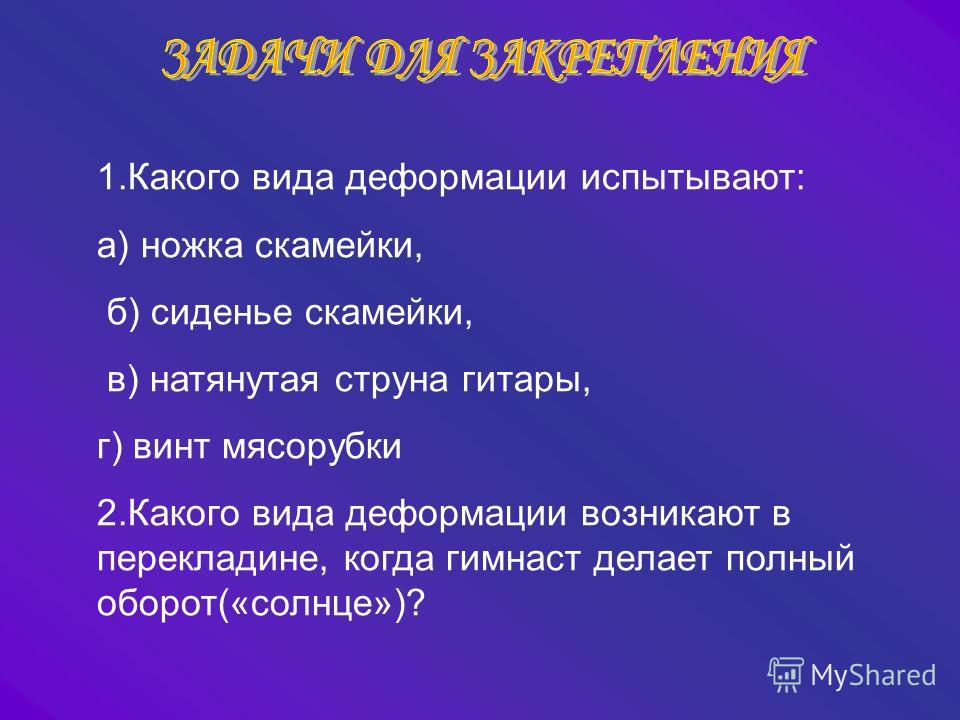 ЗАДАЧИ ДЛЯ ЗАКРЕПЛЕНИЯ

1.Какого вида деформации испытывают:

а) ножка скамейки,

б) сиденье скамейки,

в) натянутая струна гитары,

г) винт мясорубки

2.Какого вида деформации возникают в перекладине, когда гимнаст делает полный оборот(«солнце»)?

MyShared